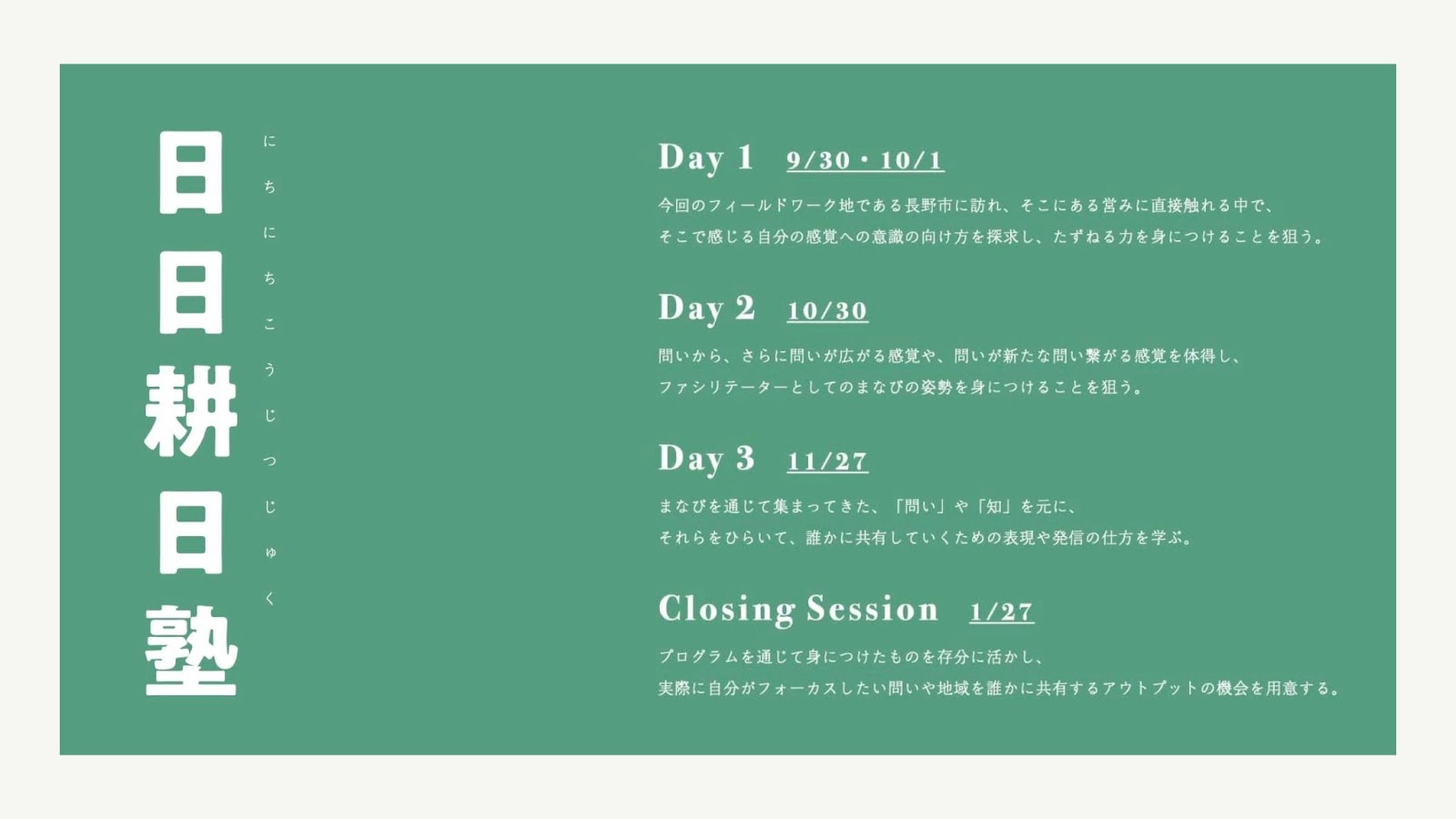 日日耕日塾

にちにちこうじつじゅく

Day 1 9/30・10/1

今回のフィールドワーク地である長野市に訪れ、そこにある営みに直接触れる中で、そこで感じる自分の感覚への意識の向け方を探求し、たずねる力を身につけることを狙う。

Day 2 10/30

問いから、さらに問いが広がる感覚や、問いが新たな問い繋がる感覚を体得し、ファシリテーターとしてのまなびの姿勢を身につけることを狙う。

Day 3 11/27

まなびを通じて集まってきた、「問い」や「知」を元に、それらをひらいて、誰かに共有していくための表現や発信の仕方を学ぶ。

Closing Session 1/27

プログラムを通じて身につけたものを存分に活かし、実際に自分がフォーカスしたい問いや地域を誰かに共有するアウトプットの機会を用意する。